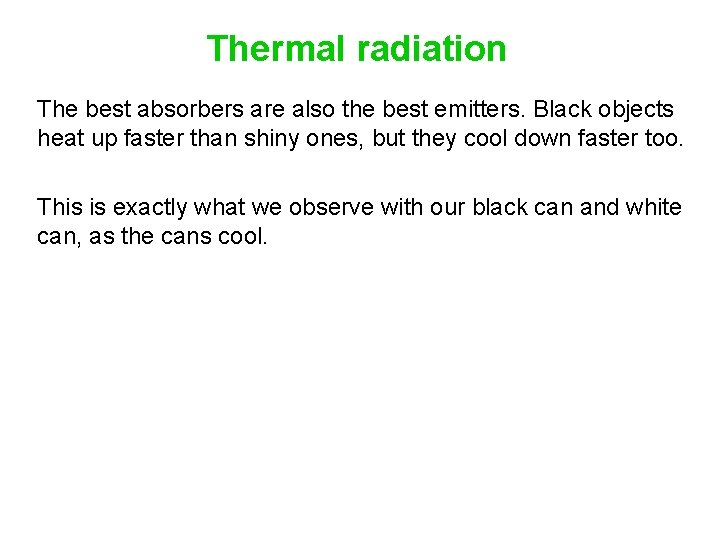 Thermal radiation

The best absorbers are also the best emitters. Black objects heat up faster than shiny ones, but they cool down faster too.

This is exactly what we observe with our black can and white can, as the cans cool.